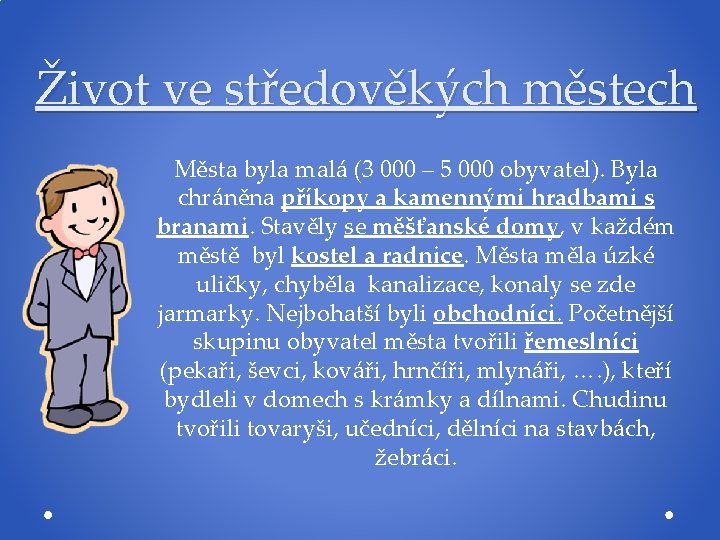 Život ve středověkých městech

Města byla malá (3 000 – 5 000 obyvatel). Byla chráněna příkopy a kamennými hradbami s branami. Stavěly se měšťanské domy, v každém městě byl kostel a radnice. Města měla úzké uličky, chyběla kanalizace, konaly se zde jarmarky. Nejbohatší byli obchodníci. Početnější skupinu obyvatel města tvořili řemeslníci (pekaři, ševci, kováři, hrnčíři, mlynáři, ….), kteří bydleli v domech s krámky a dílnami. Chudinu tvořili tovaryši, učedníci, dělníci na stavbách, žebráci.